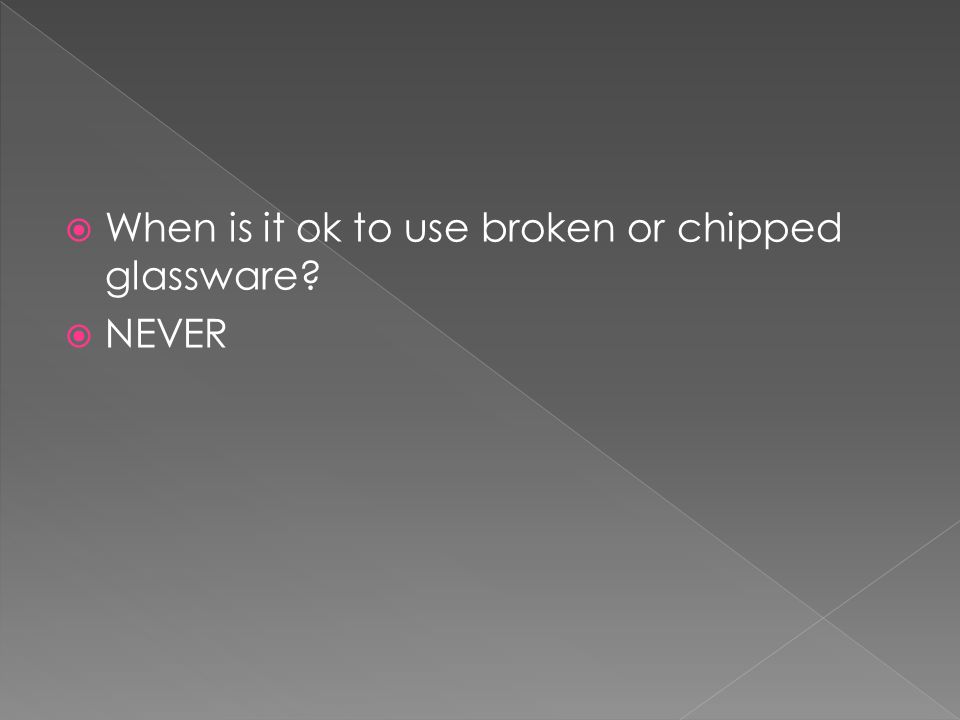 When is it ok to use broken or chipped glassware?

NEVER